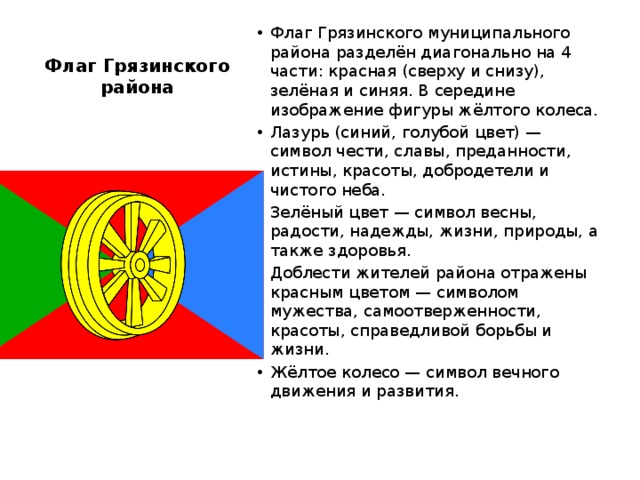 Флаг Грязинского района

• Флаг Грязинского муниципального района разделён диагонально на 4 части: красная (сверху и снизу), зелёная и синяя. В середине изображение фигуры жёлтого колеса.

• Лазурь (синий, голубой цвет) — символ чести, славы, преданности, истины, красоты, добродетели и чистого неба.

Зелёный цвет — символ весны, радости, надежды, жизни, природы, а также здоровья.

Доблести жителей района отражены красным цветом — символом мужества, самоотверженности, красоты, справедливой борьбы и жизни.

• Жёлтое колесо — символ вечного движения и развития.